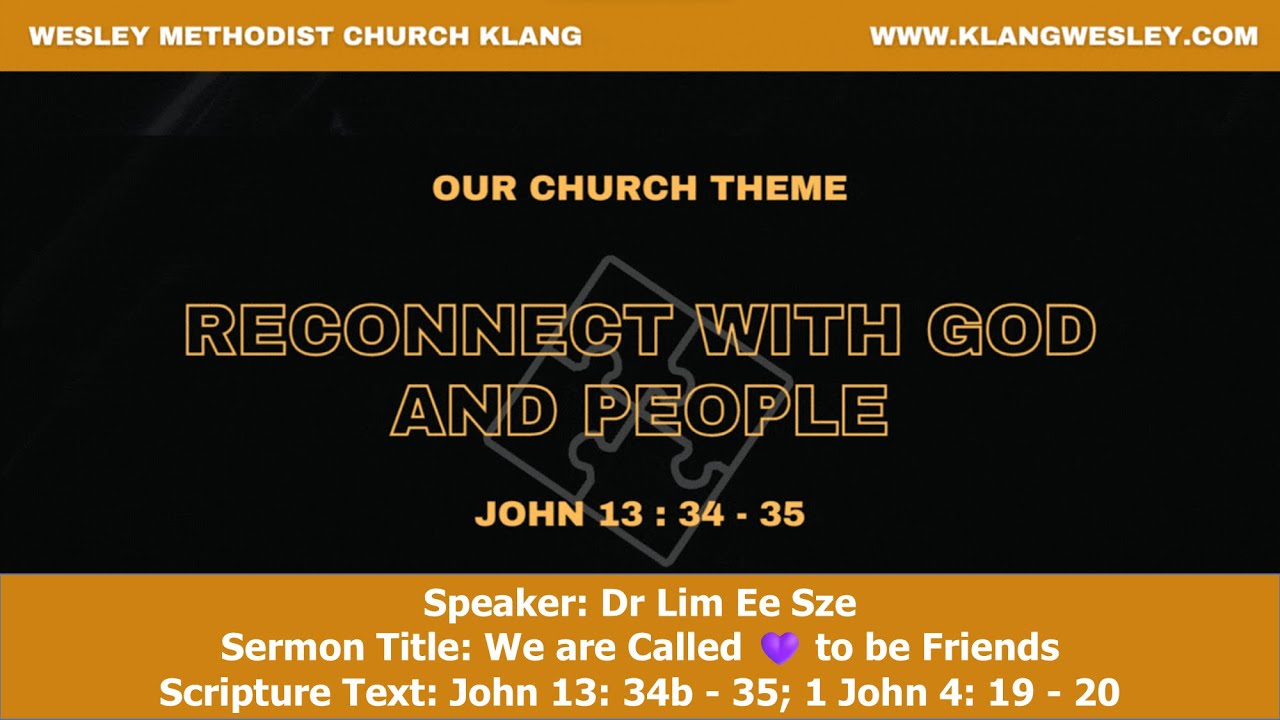 WESLEY METHODIST CHURCH KLANG
WWW.KLANGWESLEY.COM

OUR CHURCH THEME

RECONNECT WITH GOD AND PEOPLE

JOHN 13 : 34 - 35

Speaker: Dr Lim Ee Sze
Sermon Title: We are Called 💜 to be Friends
Scripture Text: John 13: 34b - 35; 1 John 4: 19 - 20